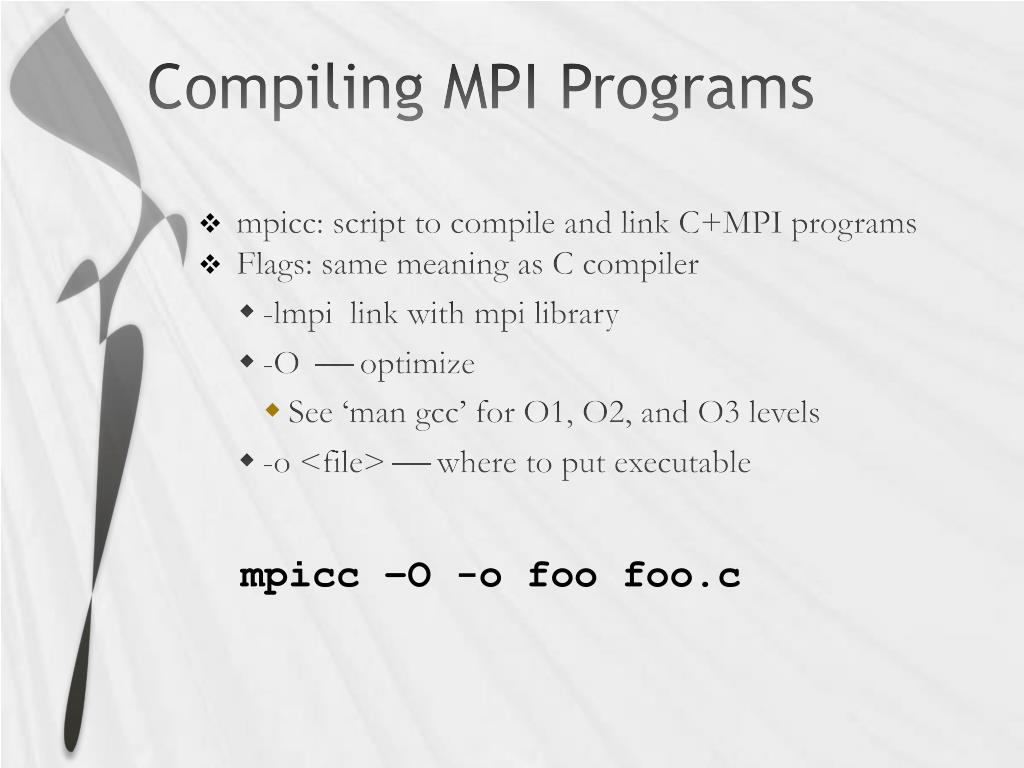 Compiling MPI Programs

❖ mpicc: script to compile and link C+MPI programs
❖ Flags: same meaning as C compiler
◆ -lmpi link with mpi library
◆ -O — optimize
◆ See ‘man gcc’ for O1, O2, and O3 levels
◆ -o <file> — where to put executable

mpicc –O -o foo foo.c